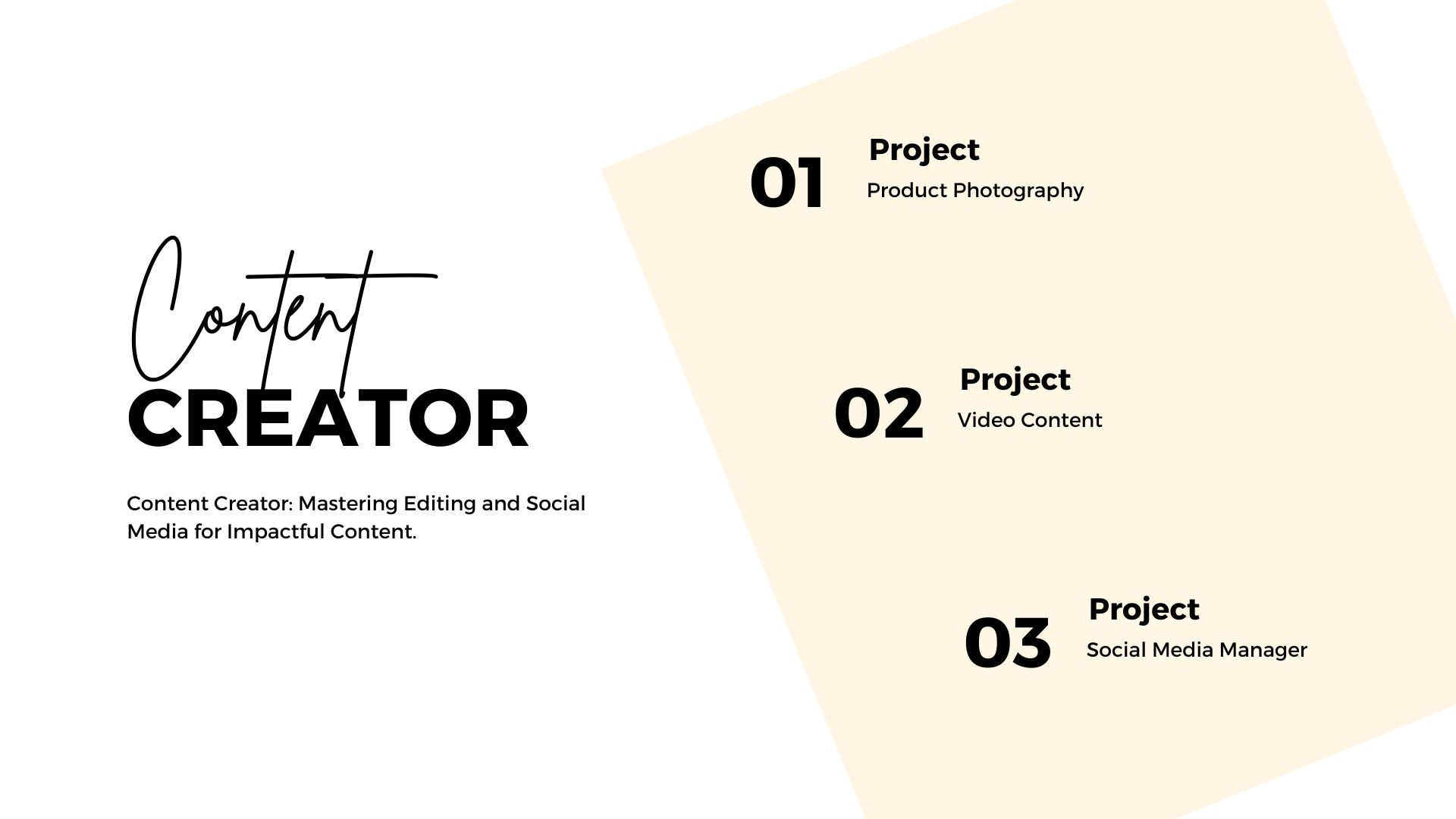 Content
CREATOR

Content Creator: Mastering Editing and Social Media for Impactful Content.

01
Project
Product Photography

02
Project
Video Content

03
Project
Social Media Manager